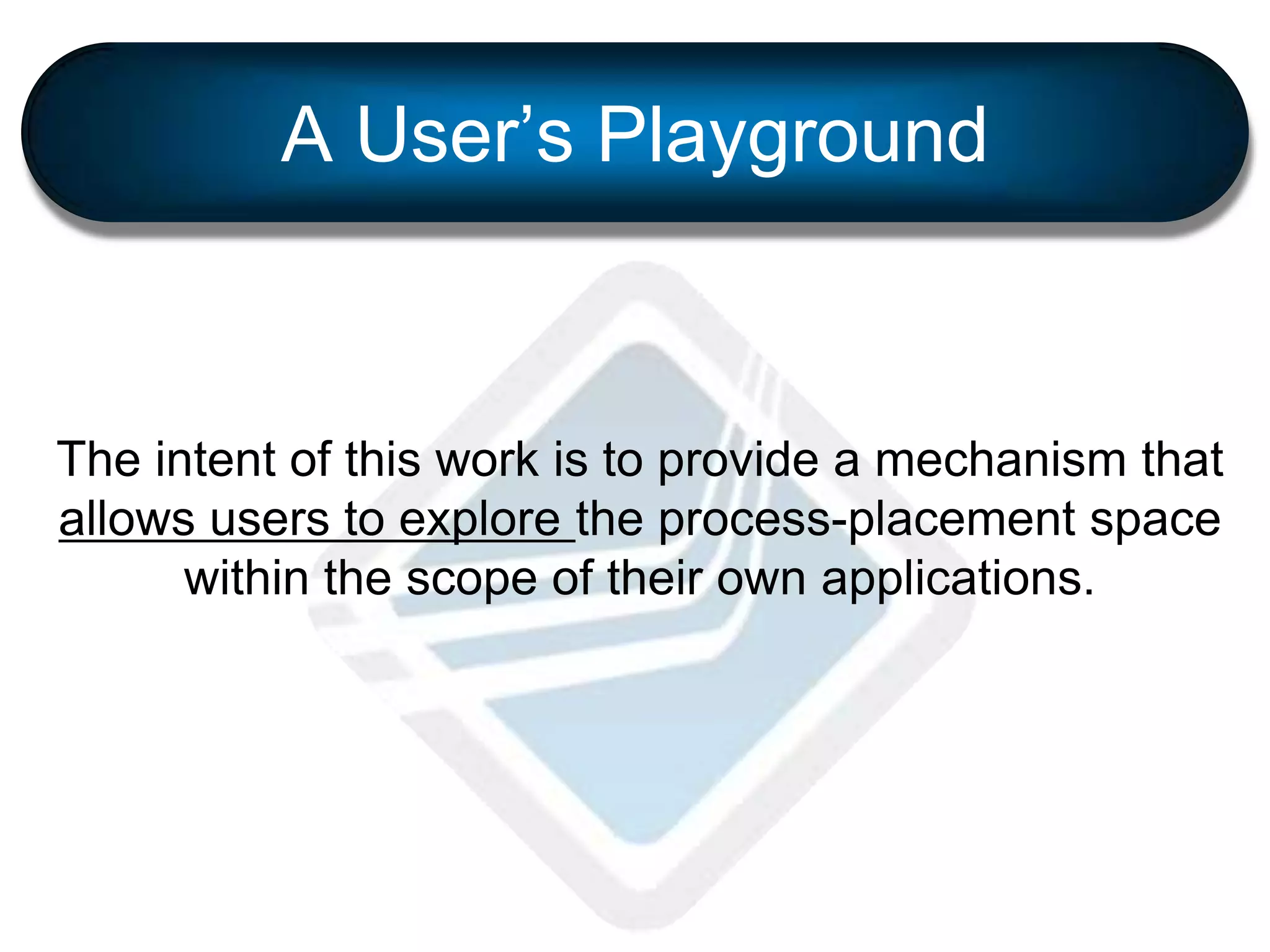 A User’s Playground

The intent of this work is to provide a mechanism that allows users to explore the process-placement space within the scope of their own applications.